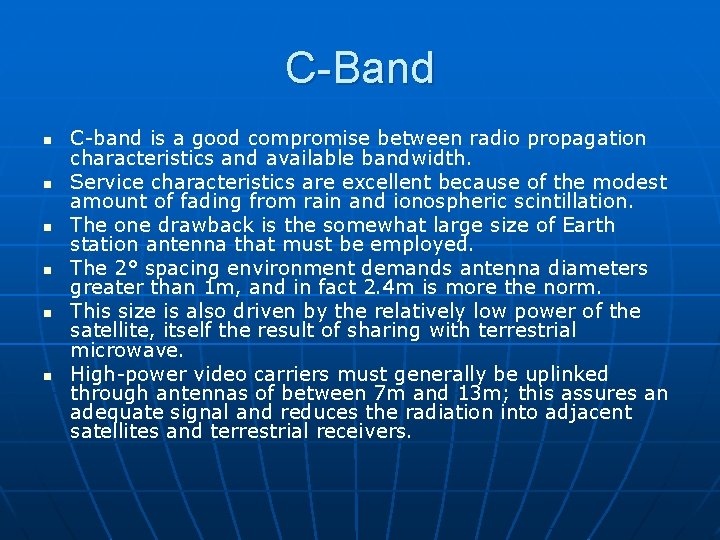 C-Band

- C-band is a good compromise between radio propagation characteristics and available bandwidth.
- Service characteristics are excellent because of the modest amount of fading from rain and ionospheric scintillation.
- The one drawback is the somewhat large size of Earth station antenna that must be employed.
- The 2° spacing environment demands antenna diameters greater than 1m, and in fact 2.4m is more the norm.
- This size is also driven by the relatively low power of the satellite, itself the result of sharing with terrestrial microwave.
- High-power video carriers must generally be uplinked through antennas of between 7m and 13m; this assures an adequate signal and reduces the radiation into adjacent satellites and terrestrial receivers.